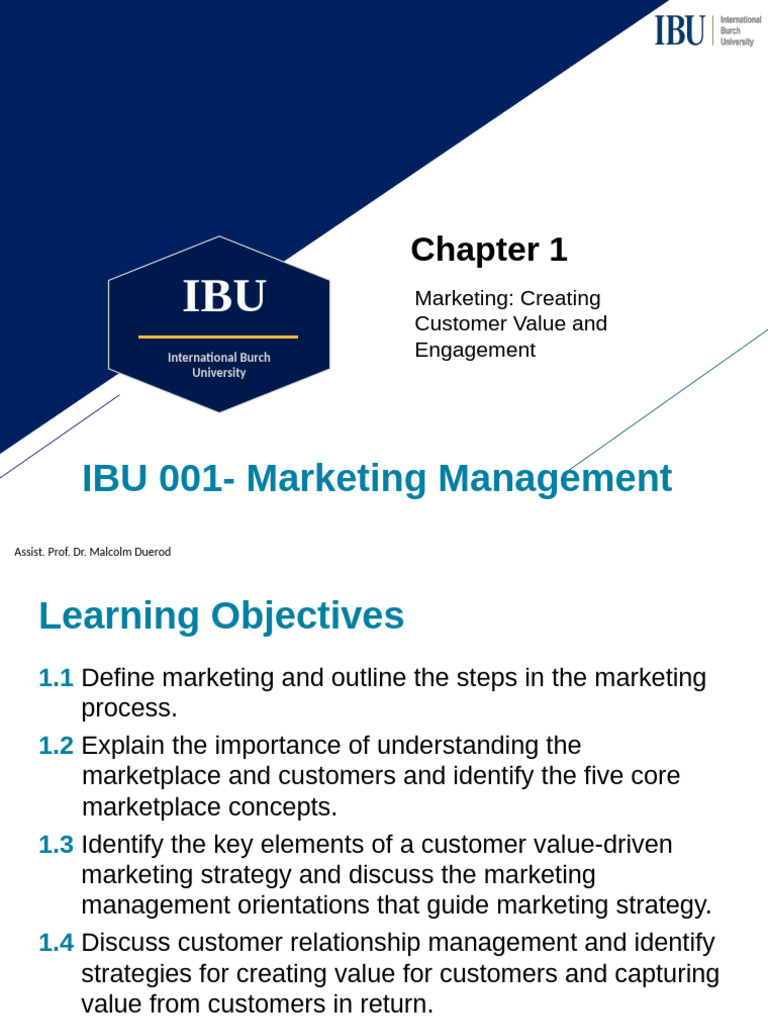 IBU International Burch University

IBU

International Burch University

Chapter 1

Marketing: Creating Customer Value and Engagement

IBU 001- Marketing Management

Assist. Prof. Dr. Malcolm Duerod

Learning Objectives

1.1 Define marketing and outline the steps in the marketing process.

1.2 Explain the importance of understanding the marketplace and customers and identify the five core marketplace concepts.

1.3 Identify the key elements of a customer value-driven marketing strategy and discuss the marketing management orientations that guide marketing strategy.

1.4 Discuss customer relationship management and identify strategies for creating value for customers and capturing value from customers in return.